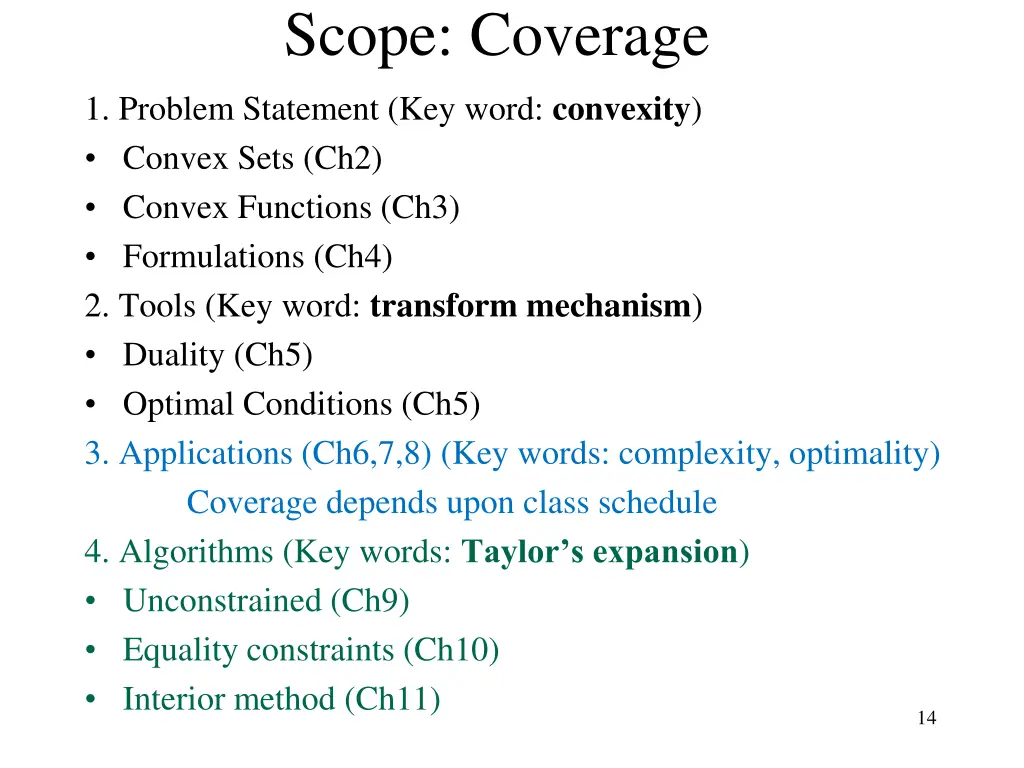 Scope: Coverage

1. Problem Statement (Key word: convexity)
• Convex Sets (Ch2)
• Convex Functions (Ch3)
• Formulations (Ch4)
2. Tools (Key word: transform mechanism)
• Duality (Ch5)
• Optimal Conditions (Ch5)
3. Applications (Ch6,7,8) (Key words: complexity, optimality)
Coverage depends upon class schedule
4. Algorithms (Key words: Taylor’s expansion)
• Unconstrained (Ch9)
• Equality constraints (Ch10)
• Interior method (Ch11)

14